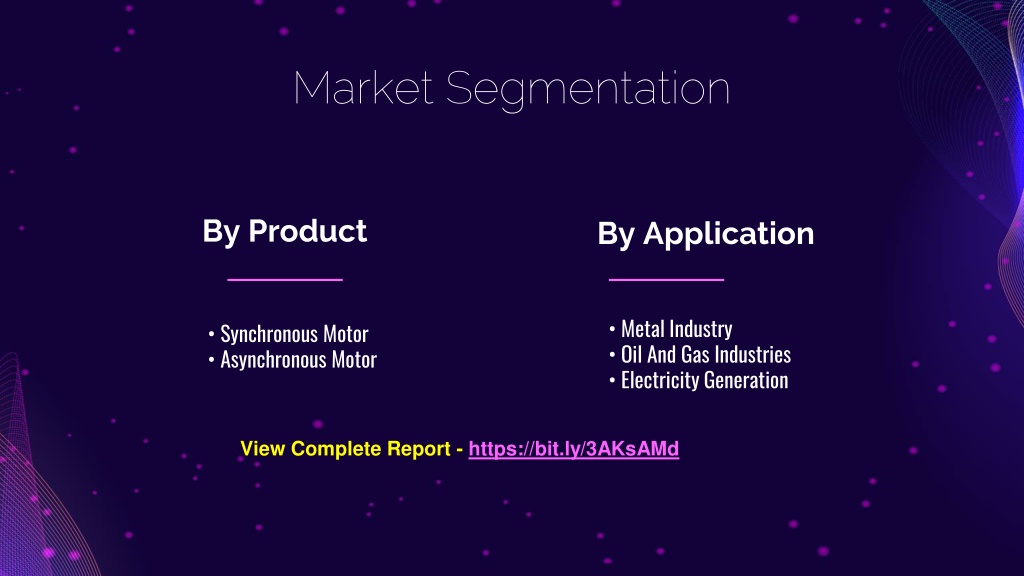 Market Segmentation

By Product

• Synchronous Motor
• Asynchronous Motor

By Application

• Metal Industry
• Oil And Gas Industries
• Electricity Generation

View Complete Report - https://bit.ly/3AKsAMd